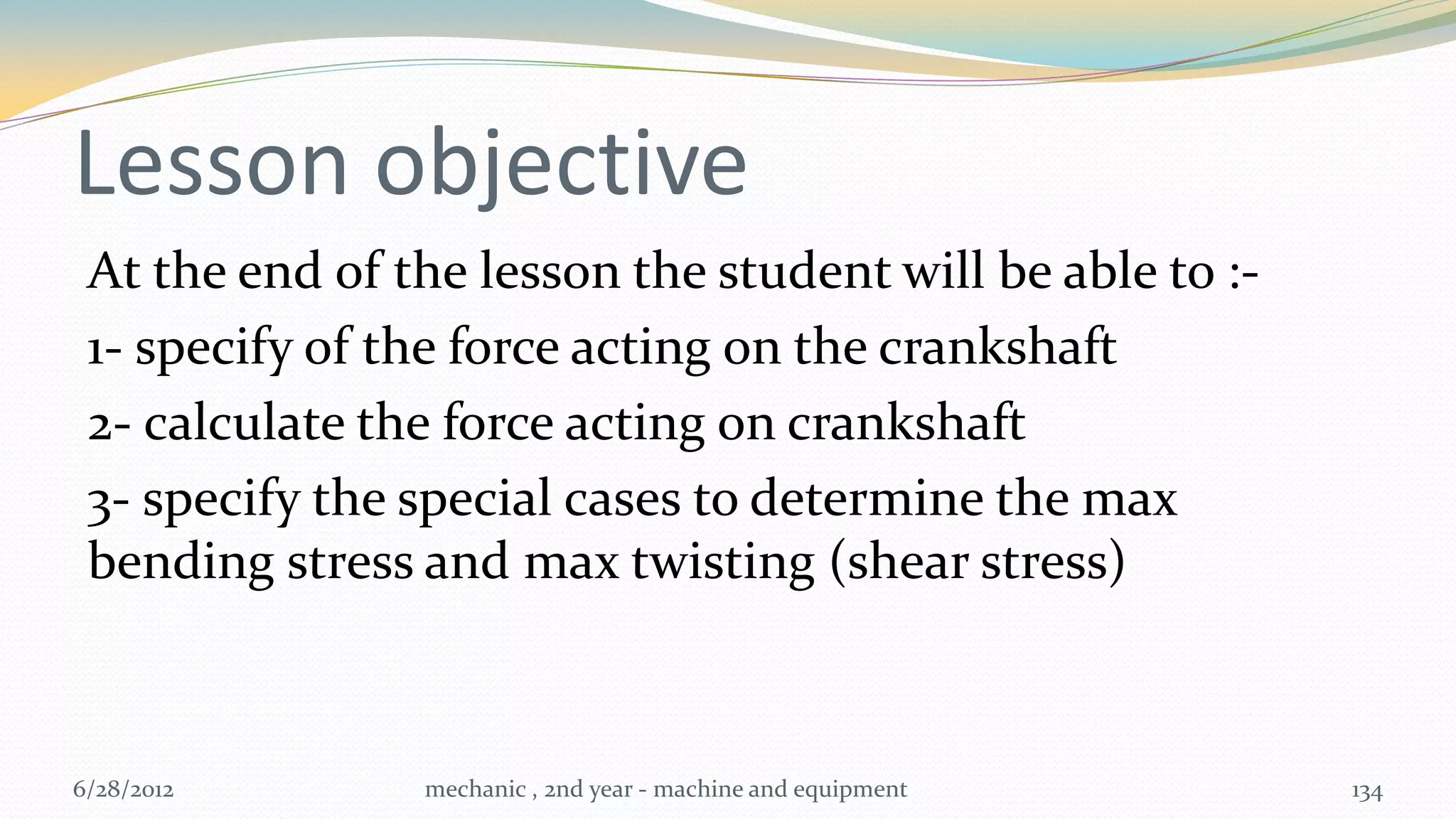 Lesson objective

At the end of the lesson the student will be able to :-

1- specify of the force acting on the crankshaft

2- calculate the force acting on crankshaft

3- specify the special cases to determine the max bending stress and max twisting (shear stress)

6/28/2012

mechanic , 2nd year - machine and equipment

134